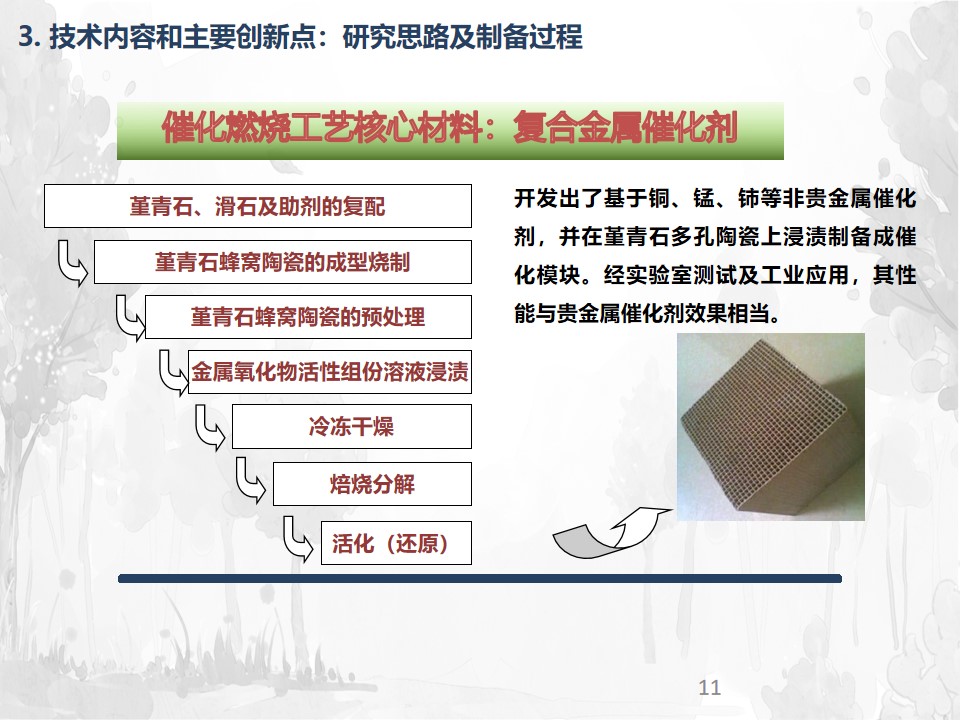 3. 技术内容和主要创新点：研究思路及制备过程

催化燃烧工艺核心材料：复合金属催化剂

堇青石、滑石及助剂的复配

堇青石蜂窝陶瓷的成型烧制

堇青石蜂窝陶瓷的预处理

金属氧化物活性组份溶液浸渍

冷冻干燥

焙烧分解

活化（还原）

开发出了基于铜、锰、铈等非贵金属催化剂，并在堇青石多孔陶瓷上浸渍制备成催化模块。经实验室测试及工业应用，其性能与贵金属催化剂效果相当。

11